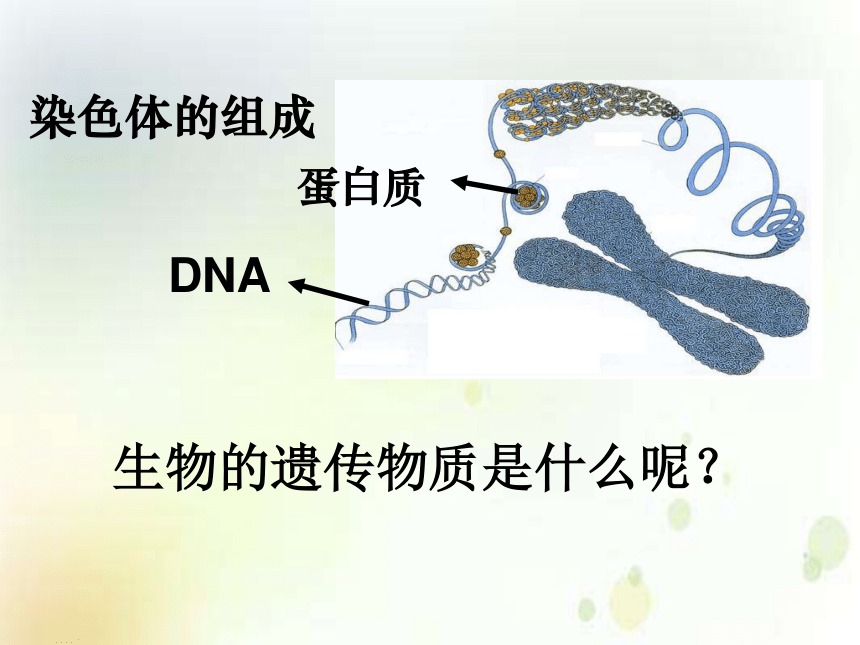 染色体的组成

蛋白质

DNA

生物的遗传物质是什么呢？